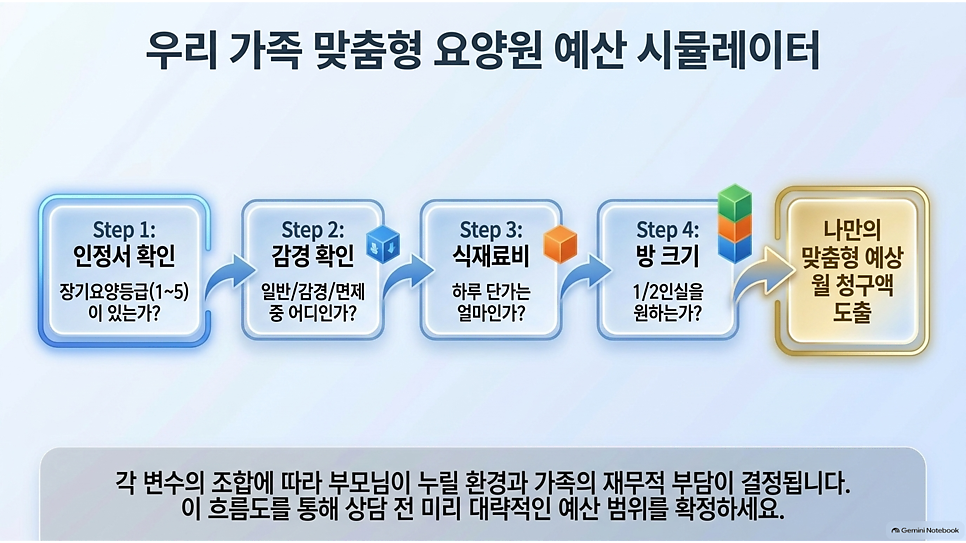 우리 가족 맞춤형 요양원 예산 시뮬레이터

Step 1:
인정서 확인
장기요양등급(1~5)이 있는가?

Step 2:
감경 확인
일반/감경/면제 중 어디인가?

Step 3:
식재료비
하루 단가는 얼마인가?

Step 4:
방 크기
1/2인실을 원하는가?

나만의 맞춤형 예상 월 청구액 도출

각 변수의 조합에 따라 부모님이 누릴 환경과 가족의 재무적 부담이 결정됩니다.
이 흐름도를 통해 상담 전 미리 대략적인 예산 범위를 확정하세요.

Gemini Notebook